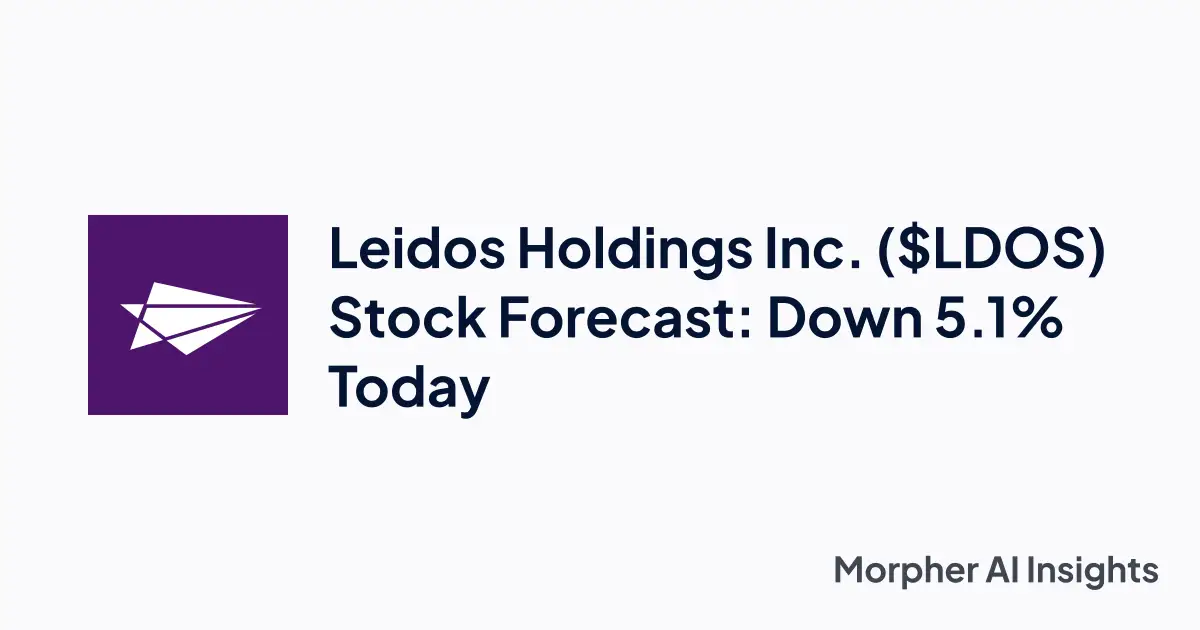 Leidos Holdings Inc. (\$LDOS) Stock Forecast: Down 5.1% Today

Morpher AI Insights